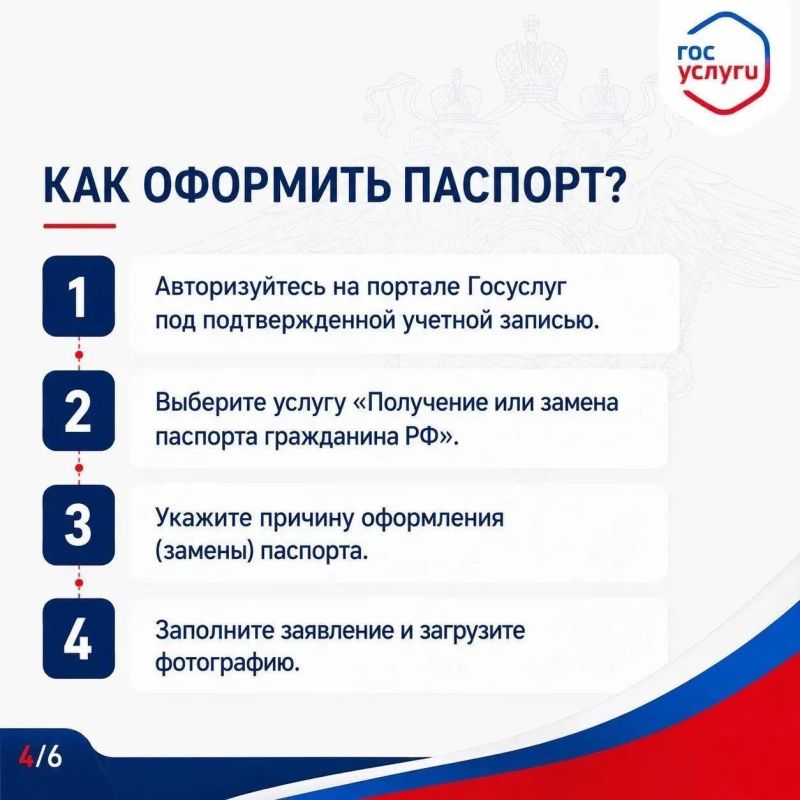 гос услуги

КАК ОФОРМИТЬ ПАСПОРТ?

1 Авторизуйтесь на портале Госуслуг под подтвержденной учетной записью.

2 Выберите услугу «Получение или замена паспорта гражданина РФ».

3 Укажите причину оформления (замены) паспорта.

4 Заполните заявление и загрузите фотографию.

4/6